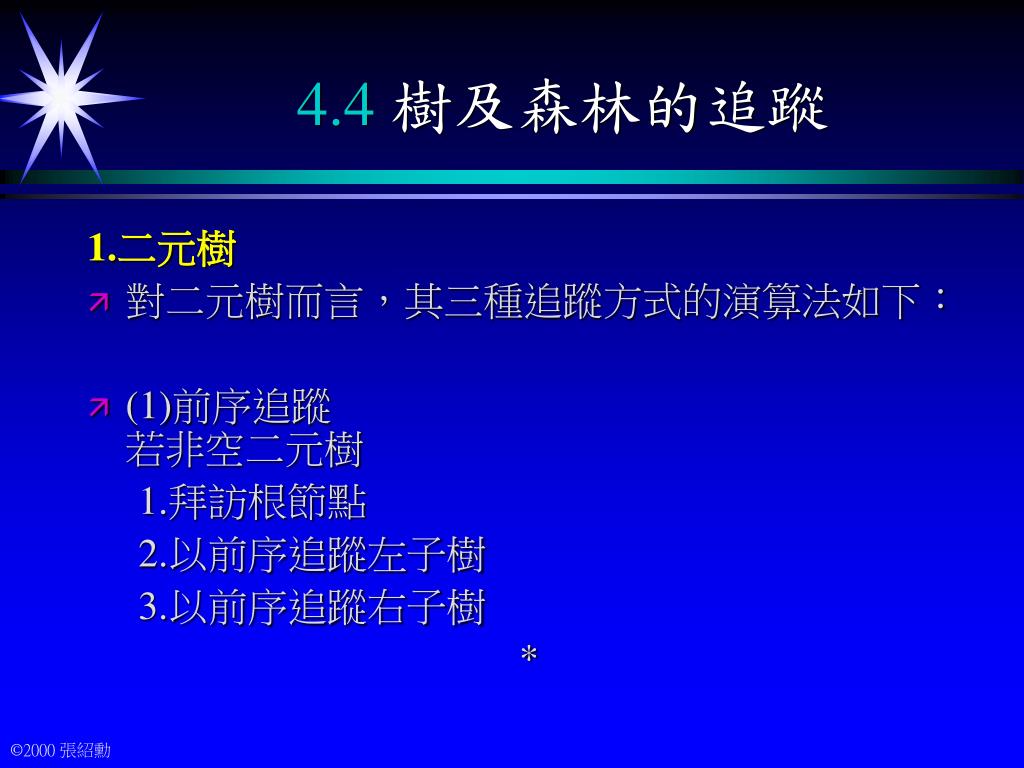 4.4 樹及森林的追蹤

1.二元樹

對二元樹而言，其三種追蹤方式的演算法如下：

(1)前序追蹤
若非空二元樹
1.拜訪根節點
2.以前序追蹤左子樹
3.以前序追蹤右子樹
*

©2000 張紹勳